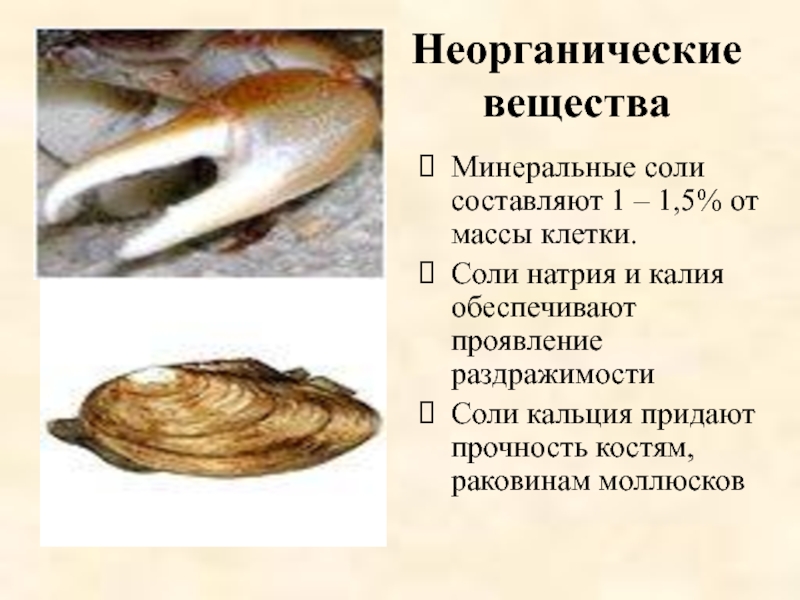 Неорганические вещества

Минеральные соли составляют 1 – 1,5% от массы клетки.

Соли натрия и калия обеспечивают проявление раздражимости

Соли кальция придают прочность костям, раковинам моллюсков